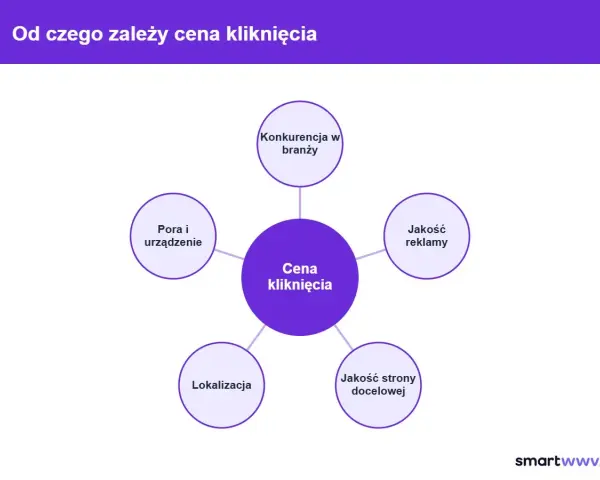 Od czego zależy cena kliknięcia

Konkurencja w branży

Pora i urządzenie

Jakość reklamy

Cena kliknięcia

Lokalizacja

Jakość strony docelowej

smartwww